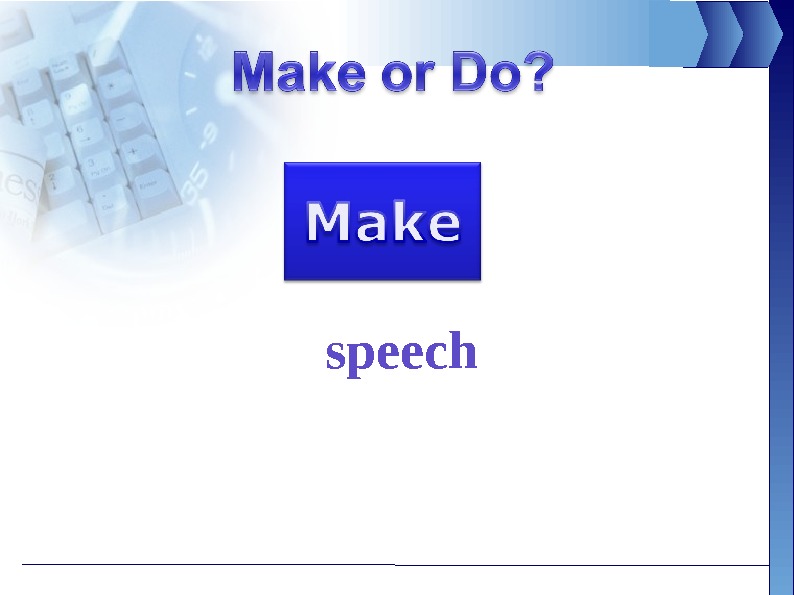 Make or Do?

Make

speech